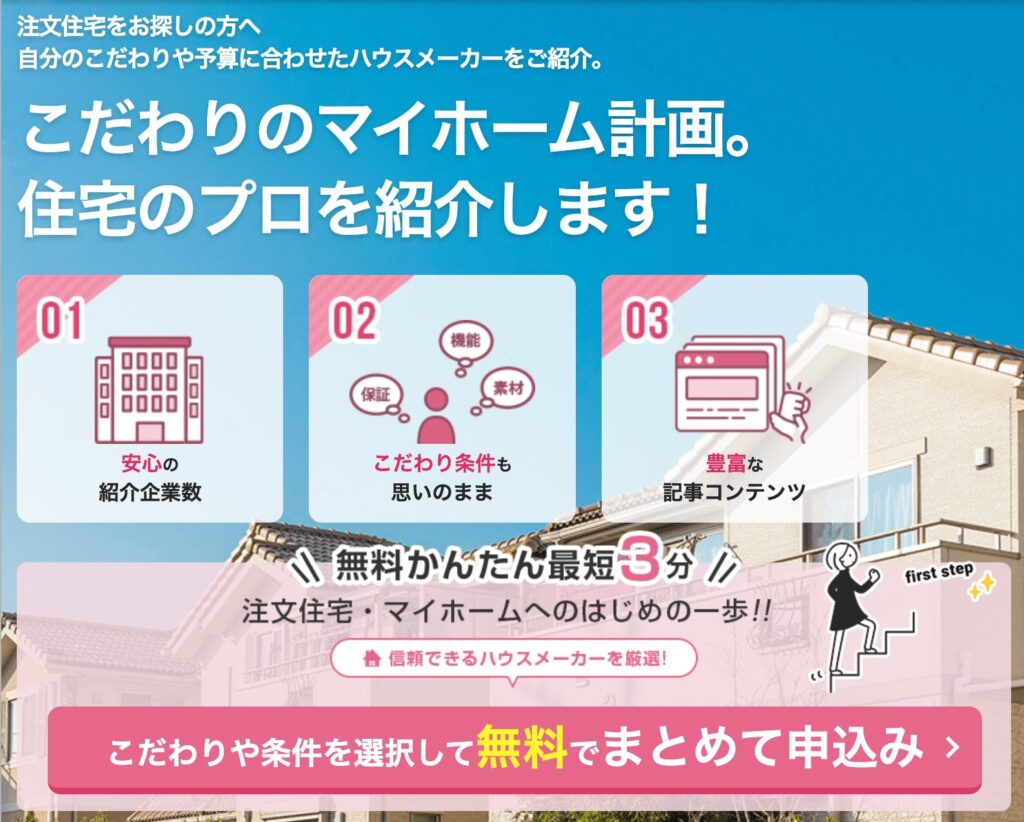 注文住宅をお探しの方へ
自分のこだわりや予算に合わせたハウスメーカーをご紹介。

こだわりのマイホーム計画。
住宅のプロを紹介します！

01
安心の
紹介企業数

02
機能
保証
素材
こだわり条件も
思いのまま

03
豊富な
記事コンテンツ

無料かんたん最短3分
注文住宅・マイホームへのはじめの一歩!!
first step
信頼できるハウスメーカーを厳選!

こだわりや条件を選択して無料でまとめて申込み ›